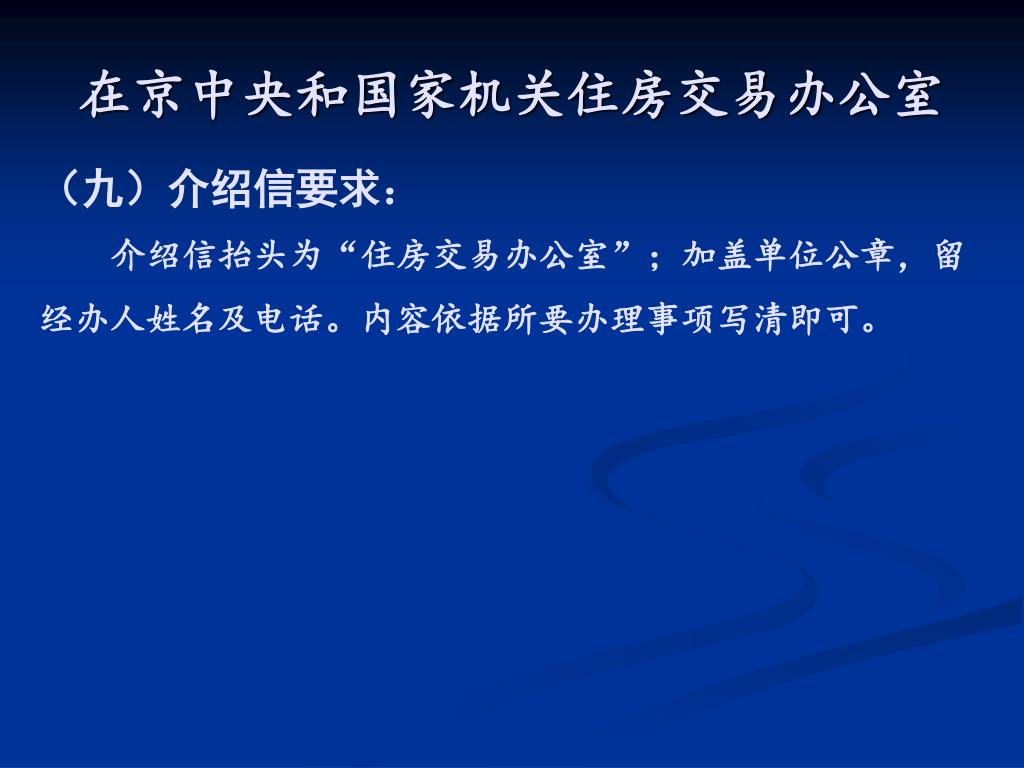 在京中央和国家机关住房交易办公室

（九）介绍信要求：

介绍信抬头为“住房交易办公室”；加盖单位公章，留经办人姓名及电话。内容依据所要办理事项写清即可。